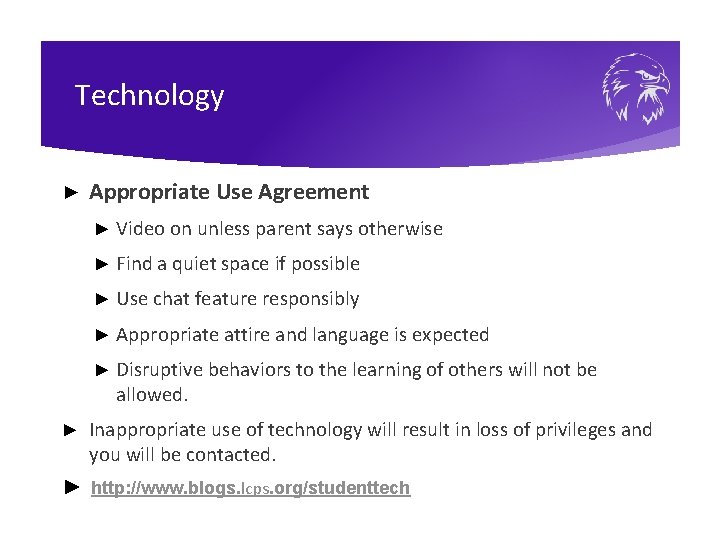 Technology

► Appropriate Use Agreement

► Video on unless parent says otherwise

► Find a quiet space if possible

► Use chat feature responsibly

► Appropriate attire and language is expected

► Disruptive behaviors to the learning of others will not be allowed.

► Inappropriate use of technology will result in loss of privileges and you will be contacted.

► http://www.blogs.lcps.org/studenttech